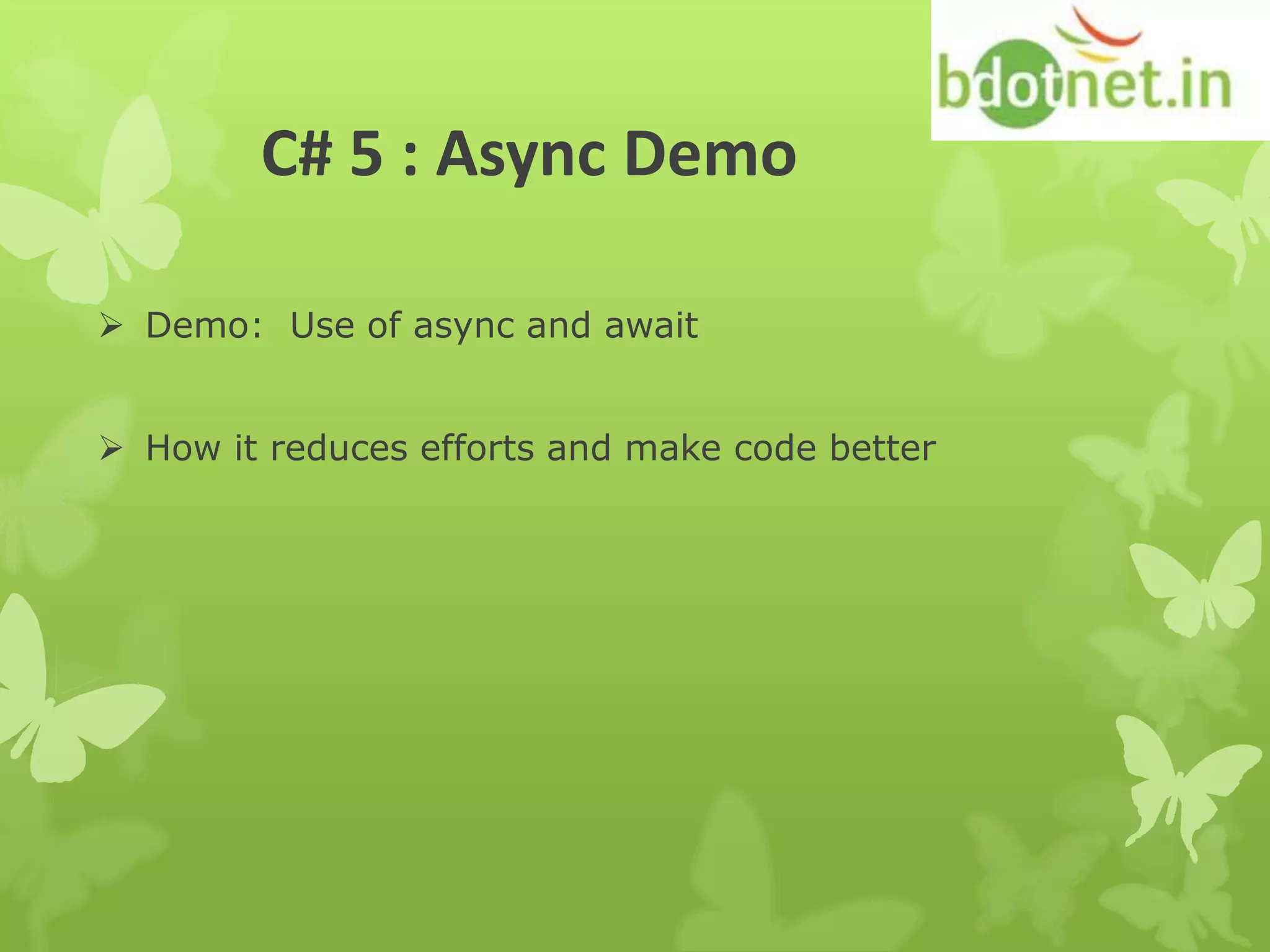 bdotnet.in

C# 5 : Async Demo

➢ Demo: Use of async and await

➢ How it reduces efforts and make code better